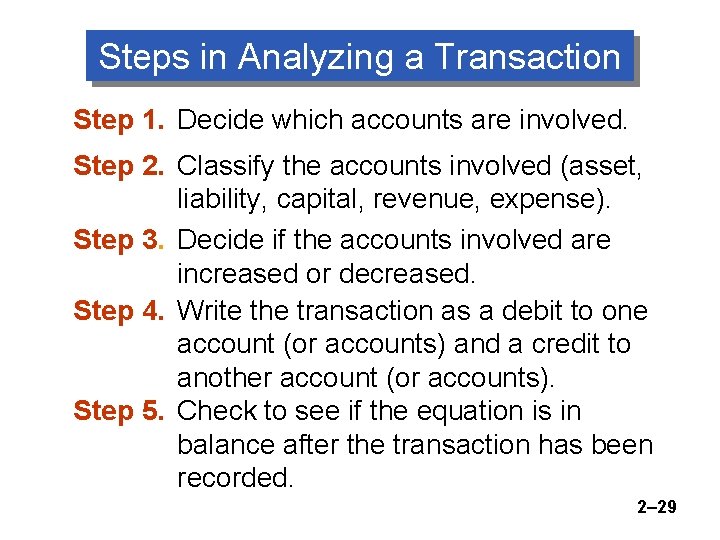 Steps in Analyzing a Transaction

Step 1. Decide which accounts are involved.

Step 2. Classify the accounts involved (asset, liability, capital, revenue, expense).

Step 3. Decide if the accounts involved are increased or decreased.

Step 4. Write the transaction as a debit to one account (or accounts) and a credit to another account (or accounts).

Step 5. Check to see if the equation is in balance after the transaction has been recorded.

2–29